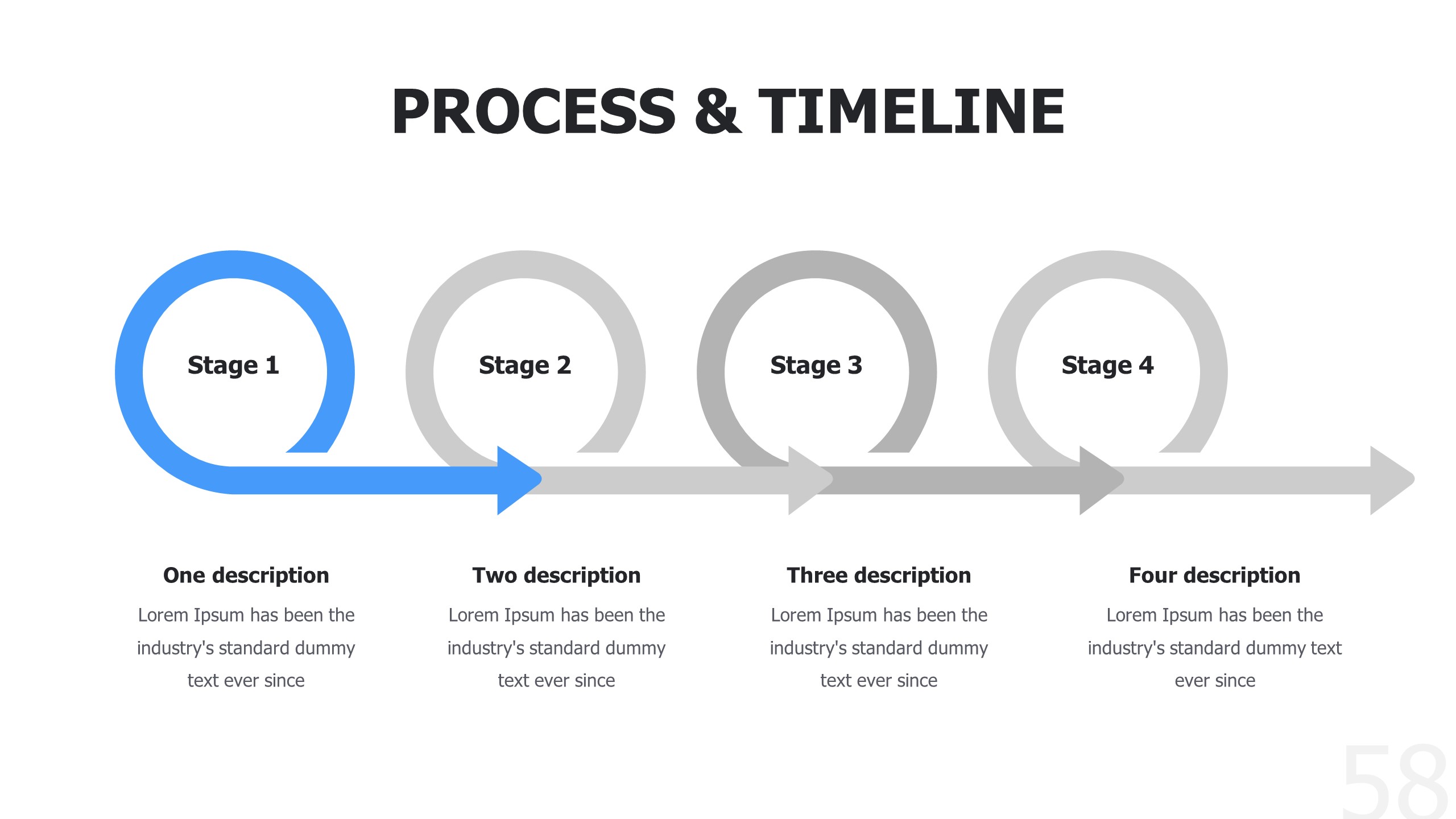 PROCESS & TIMELINE

Stage 1

Stage 2

Stage 3

Stage 4

One description

Lorem Ipsum has been the industry's standard dummy text ever since

Two description

Lorem Ipsum has been the industry's standard dummy text ever since

Three description

Lorem Ipsum has been the industry's standard dummy text ever since

Four description

Lorem Ipsum has been the industry's standard dummy text ever since

58